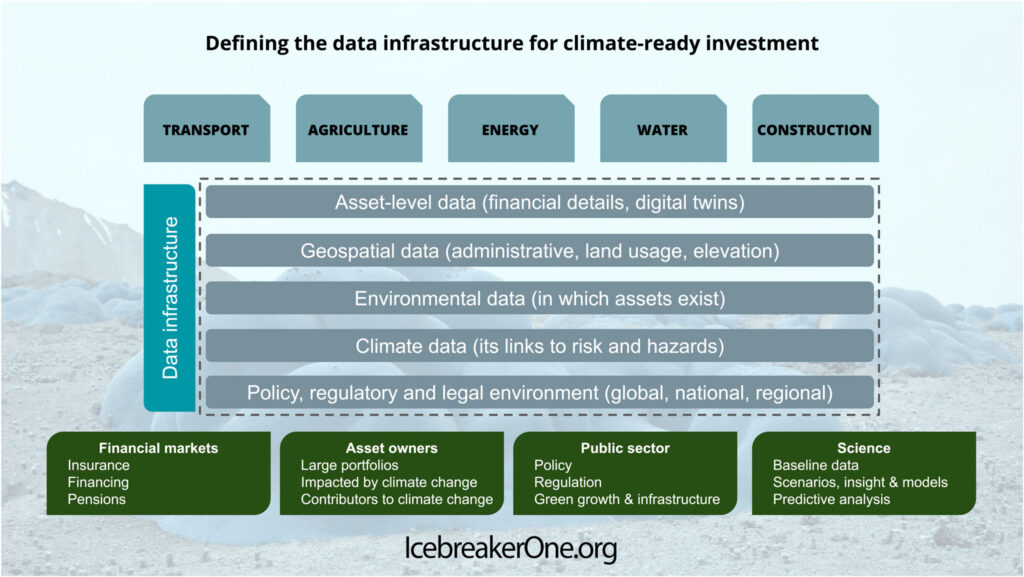 Defining the data infrastructure for climate-ready investment

TRANSPORT

AGRICULTURE

ENERGY

WATER

CONSTRUCTION

Data infrastructure

Asset-level data (financial details, digital twins)

Geospatial data (administrative, land usage, elevation)

Environmental data (in which assets exist)

Climate data (its links to risk and hazards)

Policy, regulatory and legal environment (global, national, regional)

Financial markets
Insurance
Financing
Pensions

Asset owners
Large portfolios
Impacted by climate change
Contributors to climate change

Public sector
Policy
Regulation
Green growth & infrastructure

Science
Baseline data
Scenarios, insight & models
Predictive analysis

IcebreakerOne.org